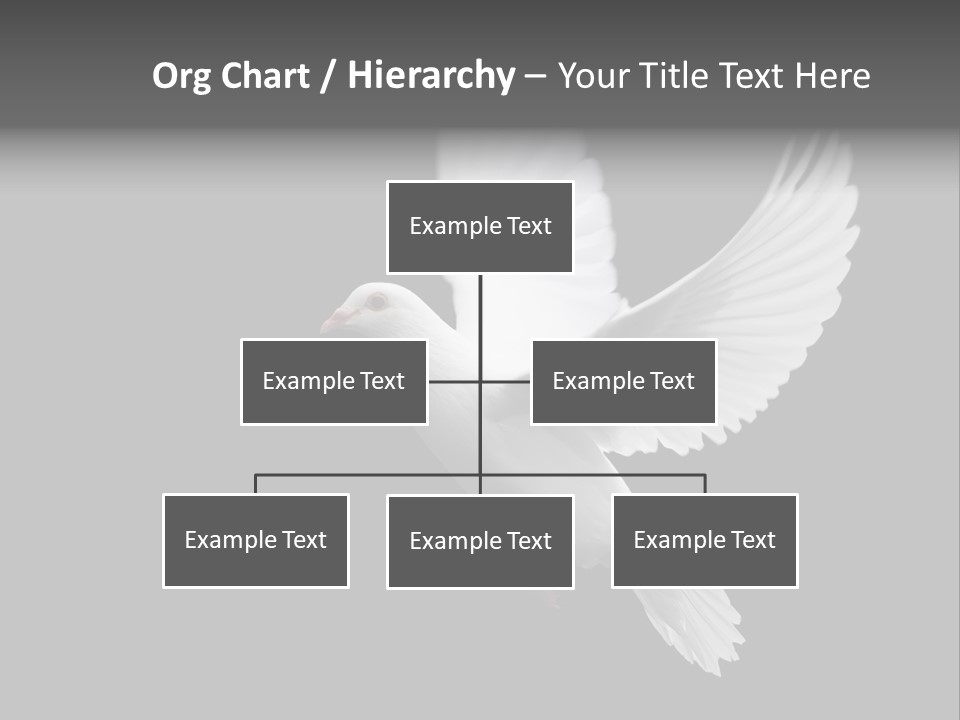 Org Chart / Hierarchy – Your Title Text Here

Example Text

Example Text

Example Text

Example Text

Example Text

Example Text